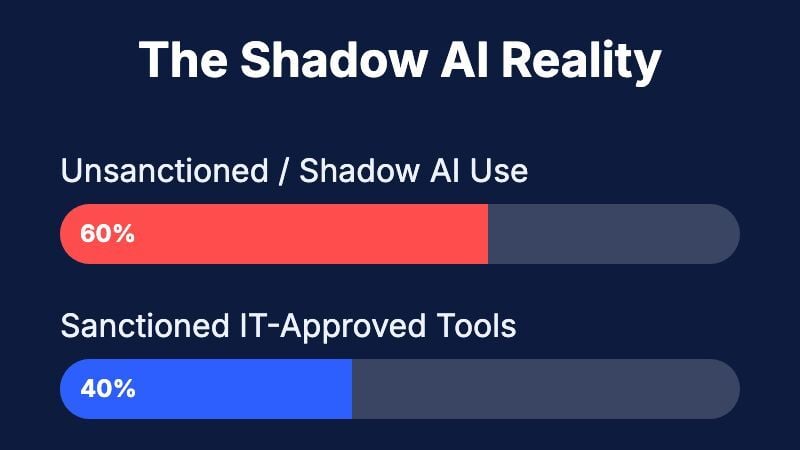 The Shadow AI Reality

Unsanctioned / Shadow AI Use

60%

Sanctioned IT-Approved Tools

40%